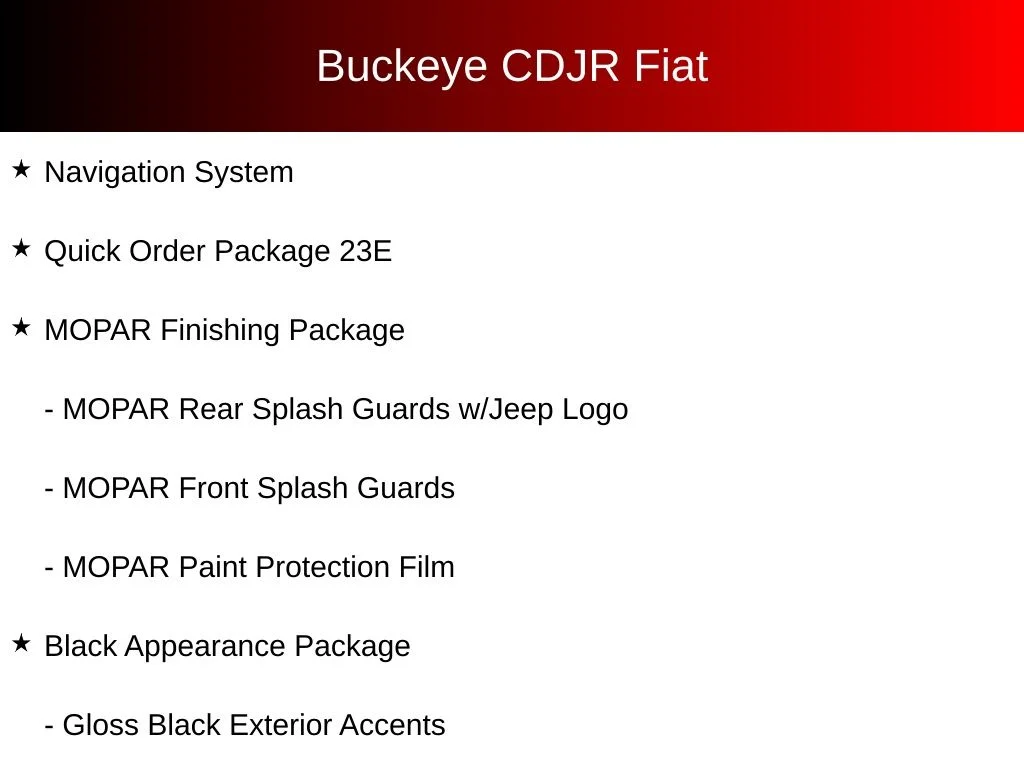 Buckeye CDJR Fiat

★ Navigation System

★ Quick Order Package 23E

★ MOPAR Finishing Package

- MOPAR Rear Splash Guards w/Jeep Logo

- MOPAR Front Splash Guards

- MOPAR Paint Protection Film

★ Black Appearance Package

- Gloss Black Exterior Accents